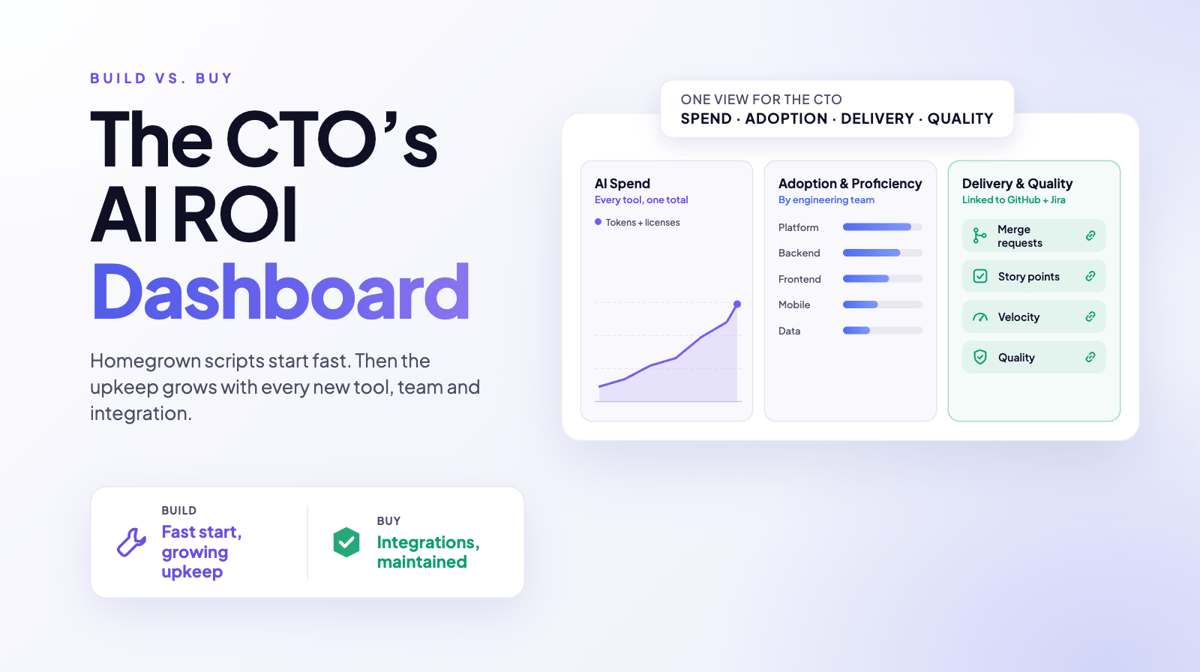 BUILD VS. BUY

The CTO's AI ROI Dashboard

Homegrown scripts start fast. Then the upkeep grows with every new tool, team and integration.

BUILD
Fast start, growing upkeep

BUY
Integrations, maintained

ONE VIEW FOR THE CTO
SPEND · ADOPTION · DELIVERY · QUALITY

AI Spend
Every tool, one total
• Tokens + licenses

Adoption & Proficiency
By engineering team
Platform
Backend
Frontend
Mobile
Data

Delivery & Quality
Linked to GitHub + Jira
Merge requests
Story points
Velocity
Quality